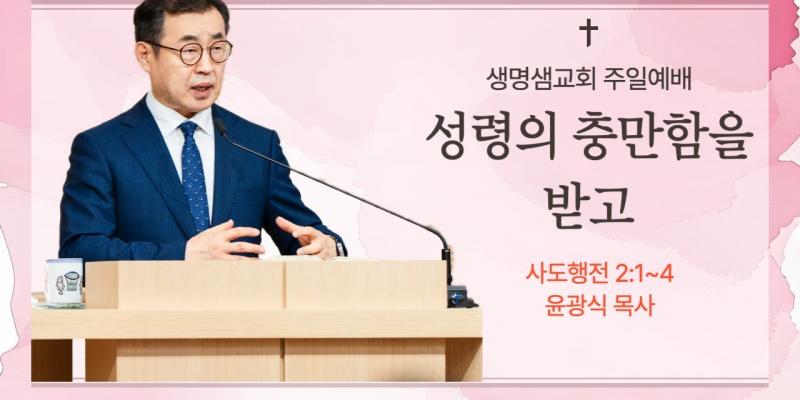 생명샘교회 주일예배

성령의 충만함을 받고

사도행전 2:1~4
윤광식 목사